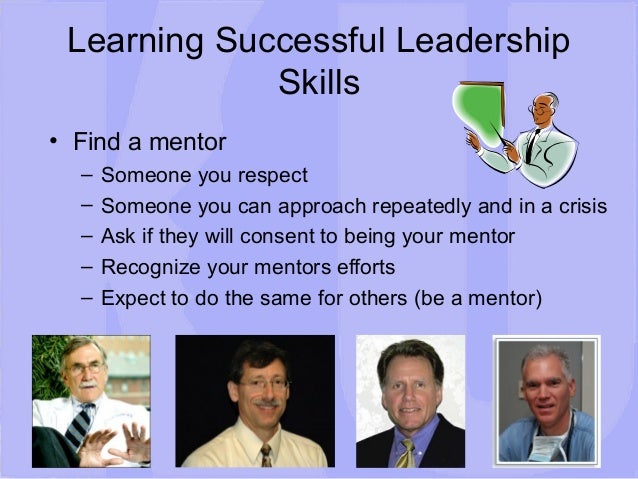 Learning Successful Leadership Skills

• Find a mentor
– Someone you respect
– Someone you can approach repeatedly and in a crisis
– Ask if they will consent to being your mentor
– Recognize your mentors efforts
– Expect to do the same for others (be a mentor)